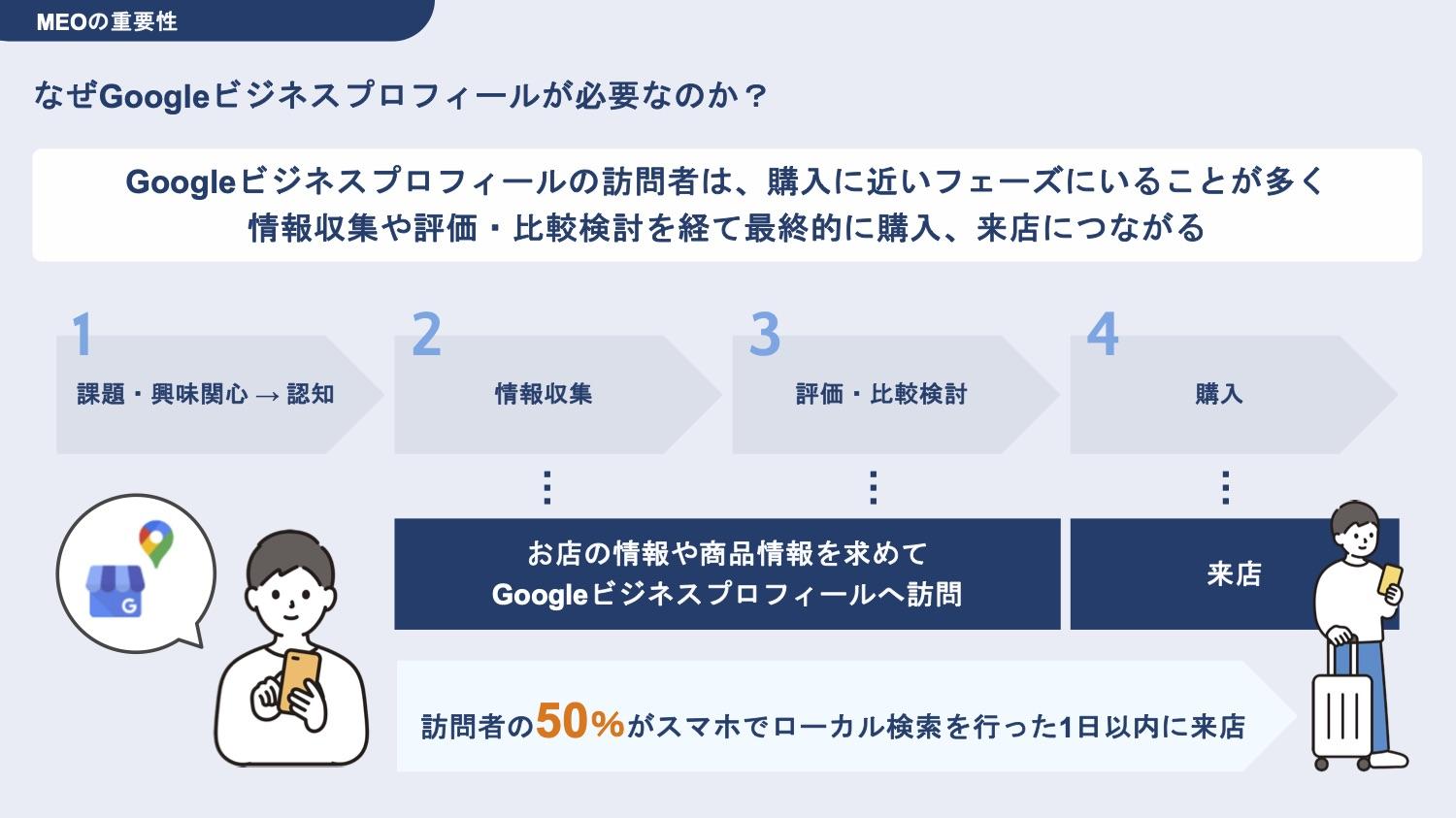 MEOの重要性

なぜGoogleビジネスプロフィールが必要なのか？

Googleビジネスプロフィールの訪問者は、購入に近いフェーズにいることが多く
情報収集や評価・比較検討を経て最終的に購入、来店につながる

1
課題・興味関心 → 認知

2
情報収集

3
評価・比較検討

4
購入

G

お店の情報や商品情報を求めて
Googleビジネスプロフィールへ訪問

来店

訪問者の50%がスマホでローカル検索を行った1日以内に来店